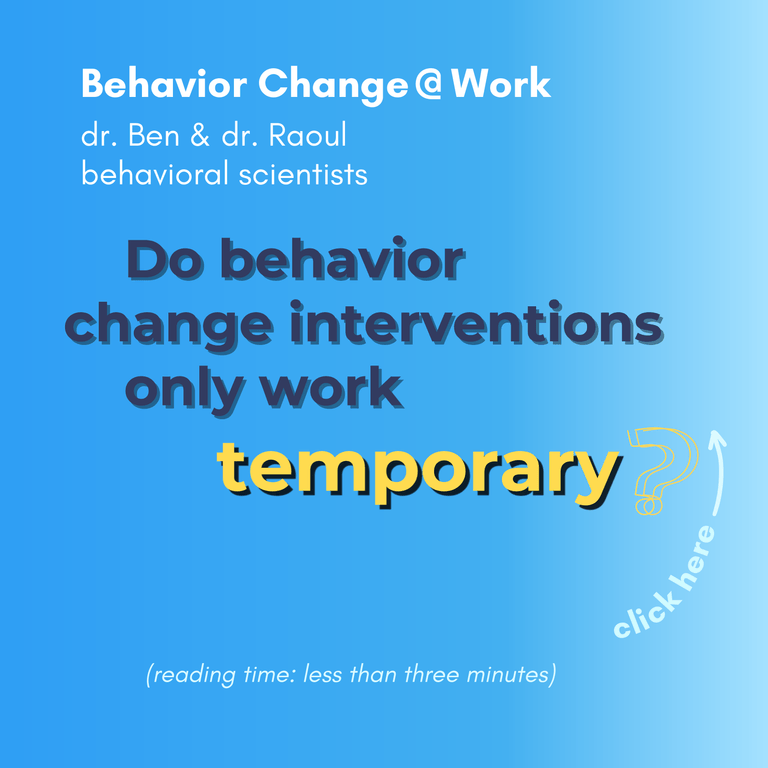 Behavior Change@Work
dr. Ben & dr. Raoul
behavioral scientists

Do behavior change interventions only work temporary?

click here

(reading time: less than three minutes)